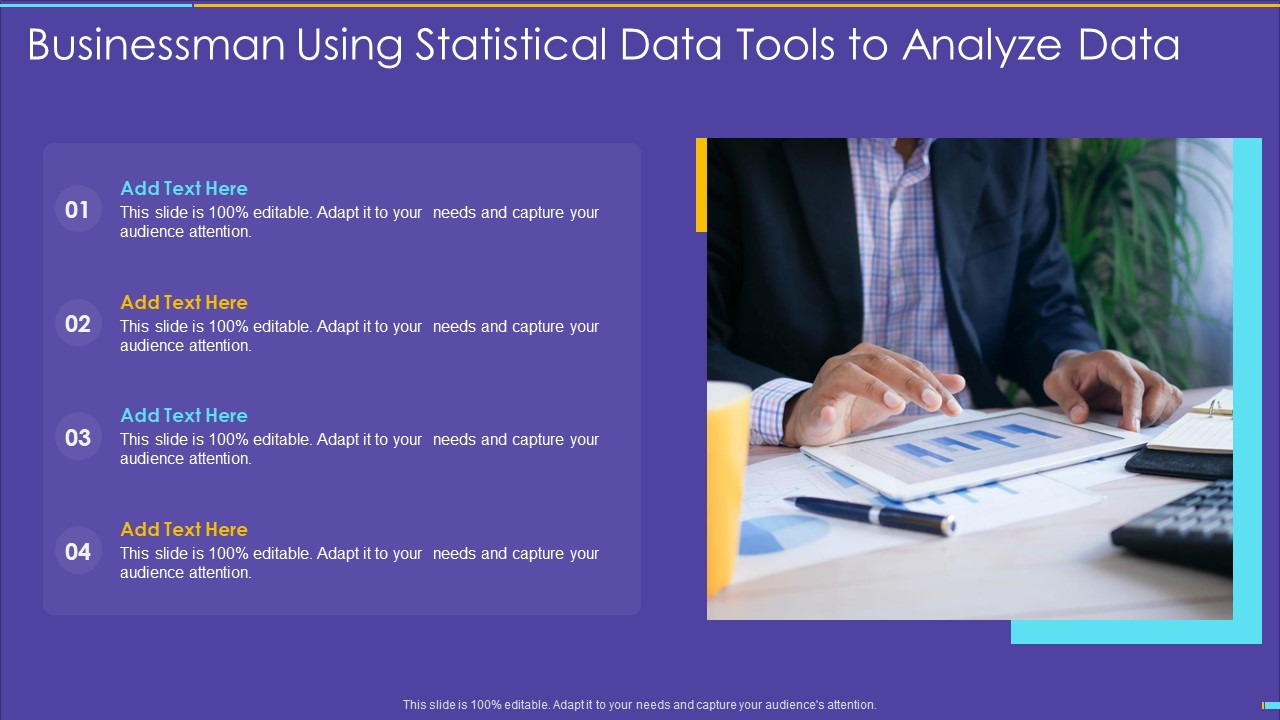 Businessman Using Statistical Data Tools to Analyze Data

01
Add Text Here
This slide is 100% editable. Adapt it to your needs and capture your audience attention.

02
Add Text Here
This slide is 100% editable. Adapt it to your needs and capture your audience attention.

03
Add Text Here
This slide is 100% editable. Adapt it to your needs and capture your audience attention.

04
Add Text Here
This slide is 100% editable. Adapt it to your needs and capture your audience attention.

This slide is 100% editable. Adapt it to your needs and capture your audience's attention.